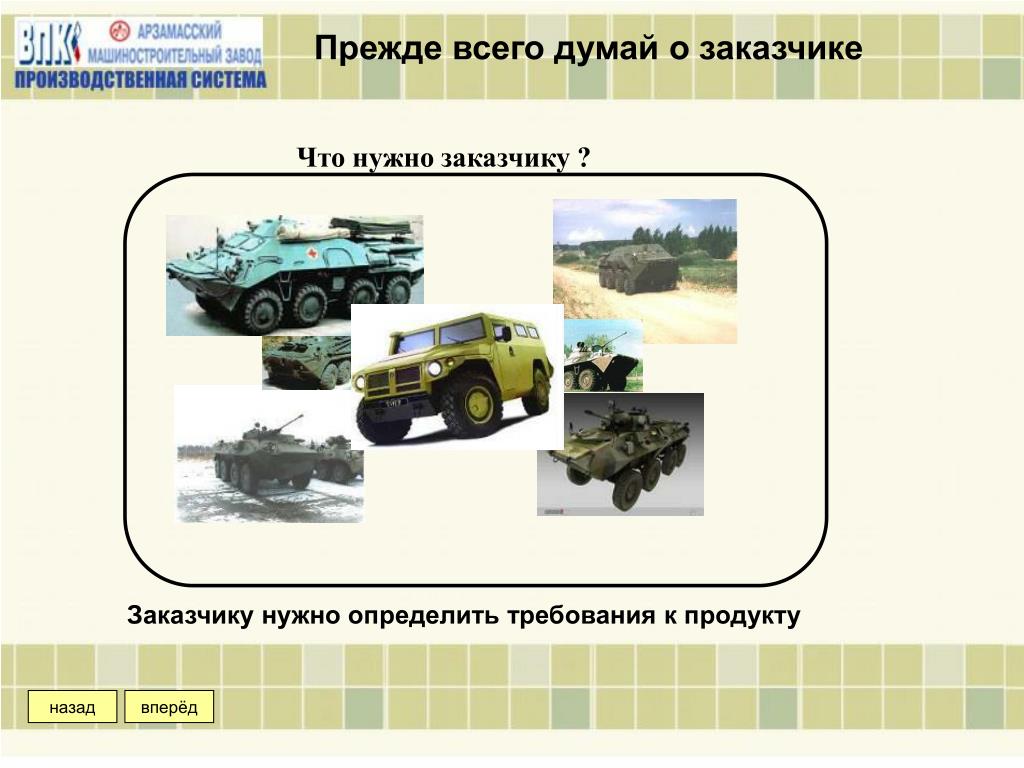 ВПК АРЗАМАССКИЙ МАШИНОСТРОИТЕЛЬНЫЙ ЗАВОД
ПРОИЗВОДСТВЕННАЯ СИСТЕМА

Прежде всего думай о заказчике

Что нужно заказчику ?

Заказчику нужно определить требования к продукту

назад

вперёд